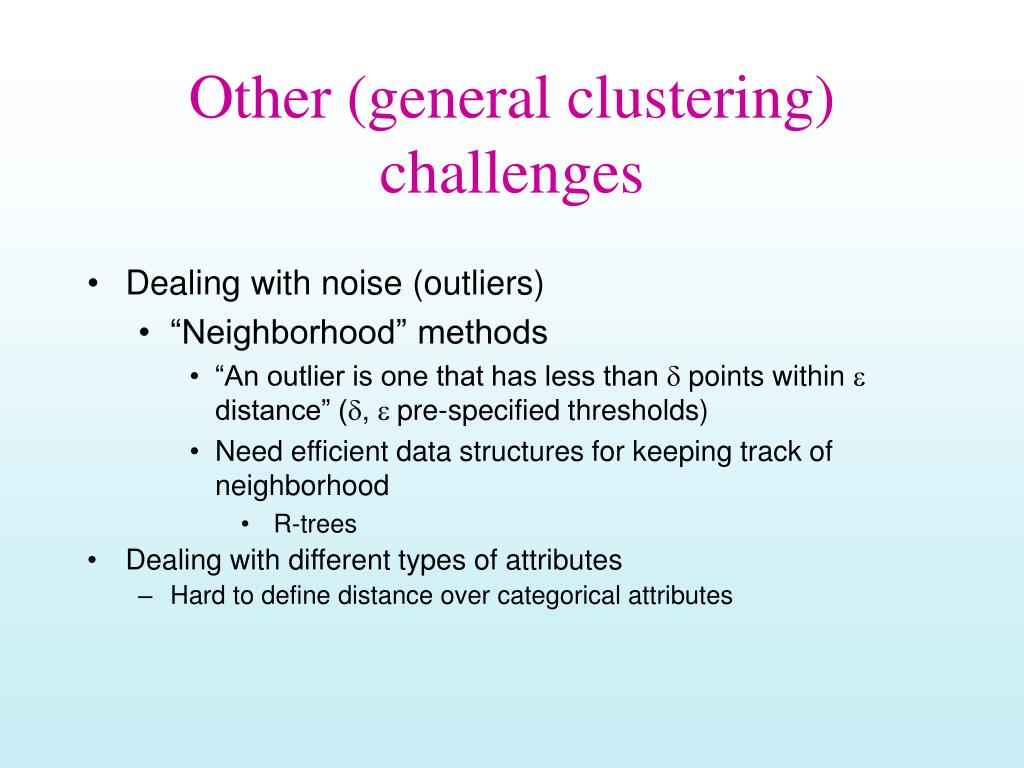 Other (general clustering) challenges

• Dealing with noise (outliers)
  • “Neighborhood” methods
    • “An outlier is one that has less than $\delta$ points within $\varepsilon$ distance” ($\delta$, $\varepsilon$ pre-specified thresholds)
    • Need efficient data structures for keeping track of neighborhood
      • R-trees
• Dealing with different types of attributes
  – Hard to define distance over categorical attributes